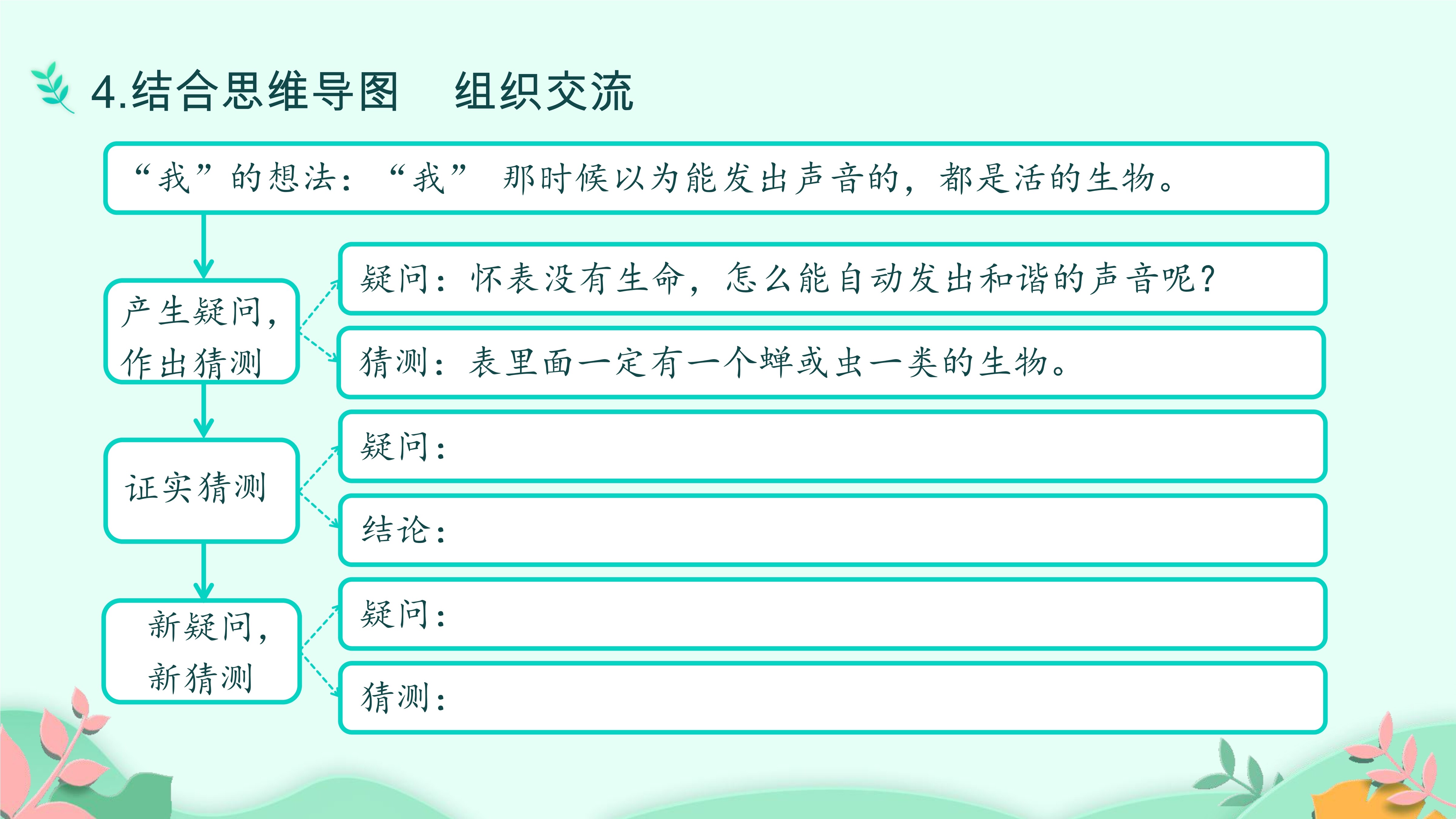 4.结合思维导图　组织交流

“我”的想法：“我” 那时候以为能发出声音的，都是活的生物。

产生疑问，作出猜测

疑问：怀表没有生命，怎么能自动发出和谐的声音呢？

猜测：表里面一定有一个蝉或虫一类的生物。

证实猜测

疑问：

结论：

新疑问，新猜测

疑问：

猜测：